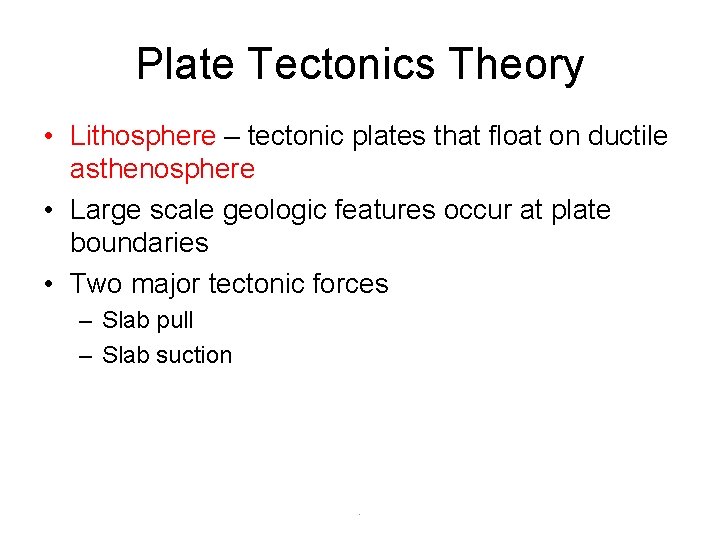 Plate Tectonics Theory

• Lithosphere – tectonic plates that float on ductile asthenosphere
• Large scale geologic features occur at plate boundaries
• Two major tectonic forces
– Slab pull
– Slab suction